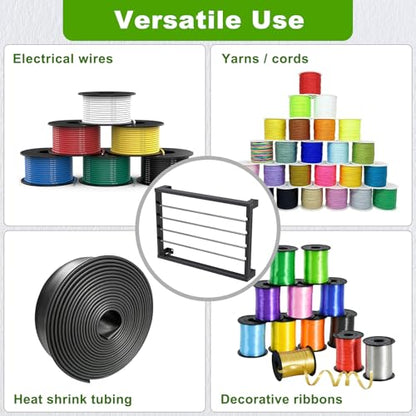 Versatile Use

Electrical wires

Yarns / cords

Heat shrink tubing

Decorative ribbons